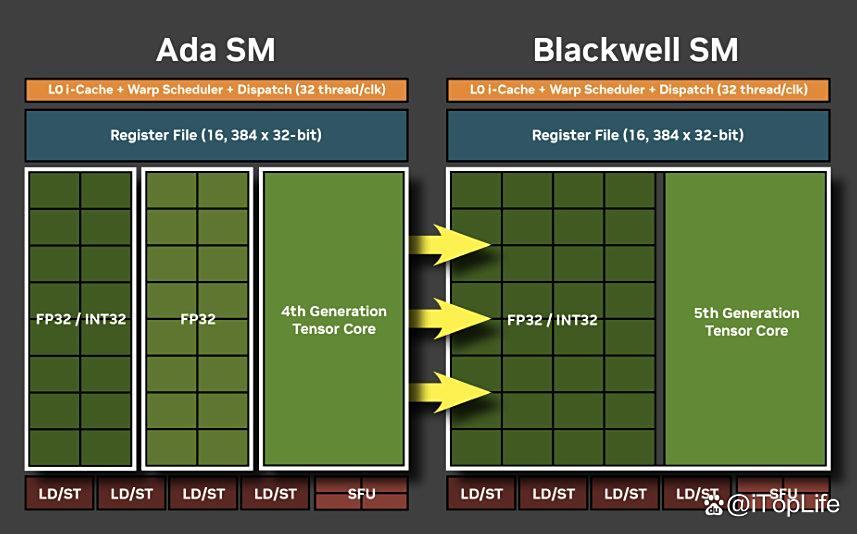 Ada SM

L0 i-Cache + Warp Scheduler + Dispatch (32 thread/clk)

Register File (16, 384 x 32-bit)

FP32 / INT32

FP32

4th Generation Tensor Core

LD/ST LD/ST LD/ST LD/ST SFU

Blackwell SM

L0 i-Cache + Warp Scheduler + Dispatch (32 thread/clk)

Register File (16, 384 x 32-bit)

FP32 / INT32

5th Generation Tensor Core

LD/ST LD/ST LD/ST LD/ST SFU

@iTopLife